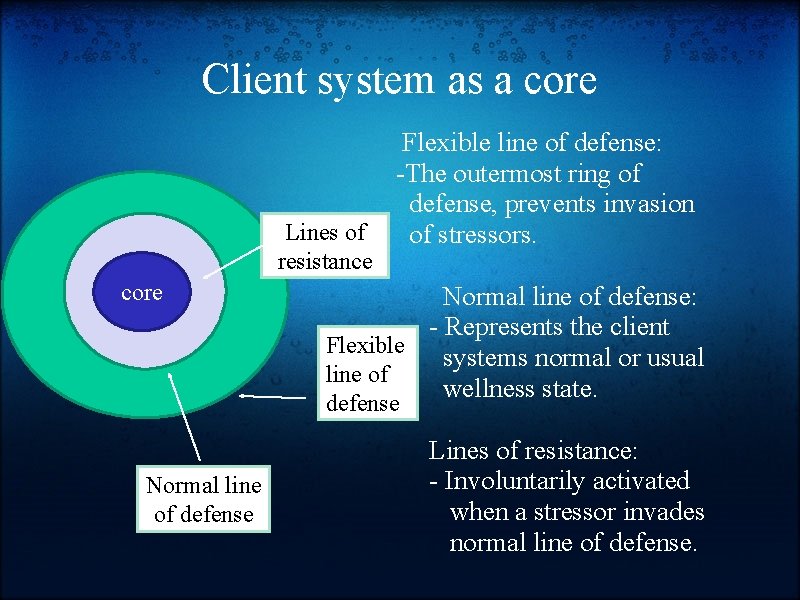 Client system as a core

core

Lines of resistance

Flexible line of defense

Normal line of defense

Flexible line of defense:
-The outermost ring of defense, prevents invasion of stressors.

Normal line of defense:
- Represents the client systems normal or usual wellness state.

Lines of resistance:
- Involuntarily activated when a stressor invades normal line of defense.